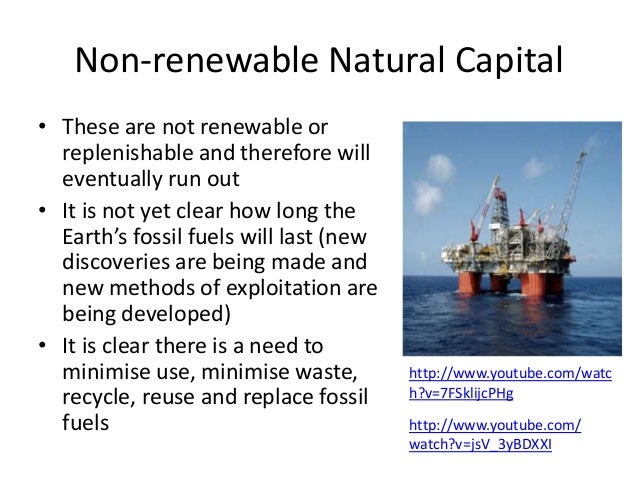 Non-renewable Natural Capital

• These are not renewable or replenishable and therefore will eventually run out
• It is not yet clear how long the Earth's fossil fuels will last (new discoveries are being made and new methods of exploitation are being developed)
• It is clear there is a need to minimise use, minimise waste, recycle, reuse and replace fossil fuels

http://www.youtube.com/watch?v=7FSklijcPHg

http://www.youtube.com/watch?v=jsV_3yBDXXI